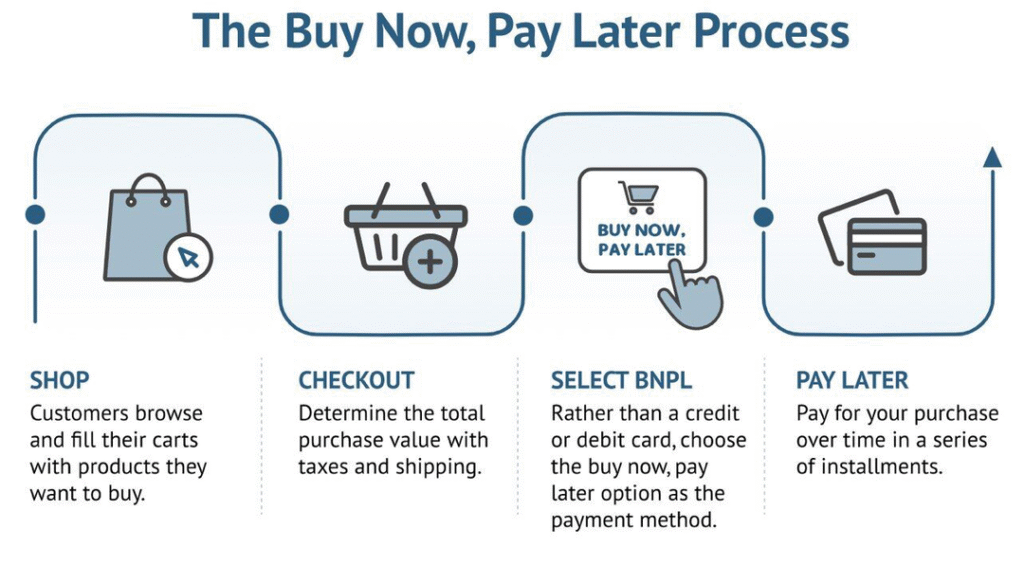 The Buy Now, Pay Later Process

BUY NOW, PAY LATER

SHOP
Customers browse and fill their carts with products they want to buy.

CHECKOUT
Determine the total purchase value with taxes and shipping.

SELECT BNPL
Rather than a credit or debit card, choose the buy now, pay later option as the payment method.

PAY LATER
Pay for your purchase over time in a series of installments.